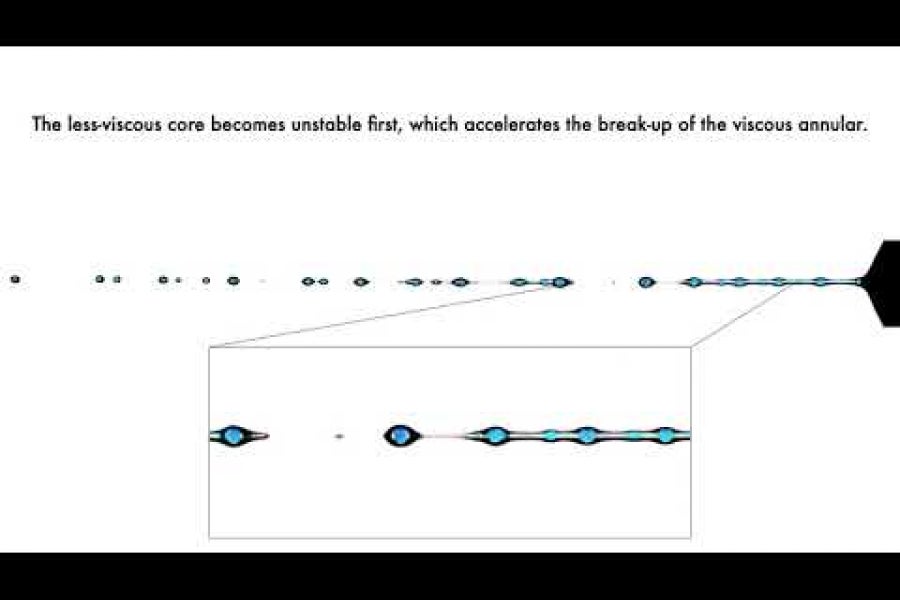 The less-viscous core becomes unstable first, which accelerates the break-up of the viscous annular.